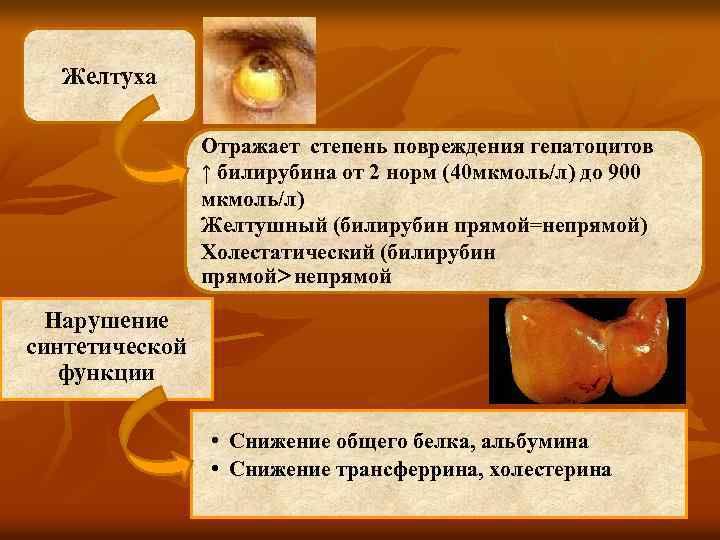 Желтуха

Отражает степень повреждения гепатоцитов
↑ билирубина от 2 норм (40мкмоль/л) до 900 мкмоль/л)
Желтушный (билирубин прямой=непрямой)
Холестатический (билирубин прямой>непрямой

Нарушение синтетической функции

• Снижение общего белка, альбумина
• Снижение трансферрина, холестерина